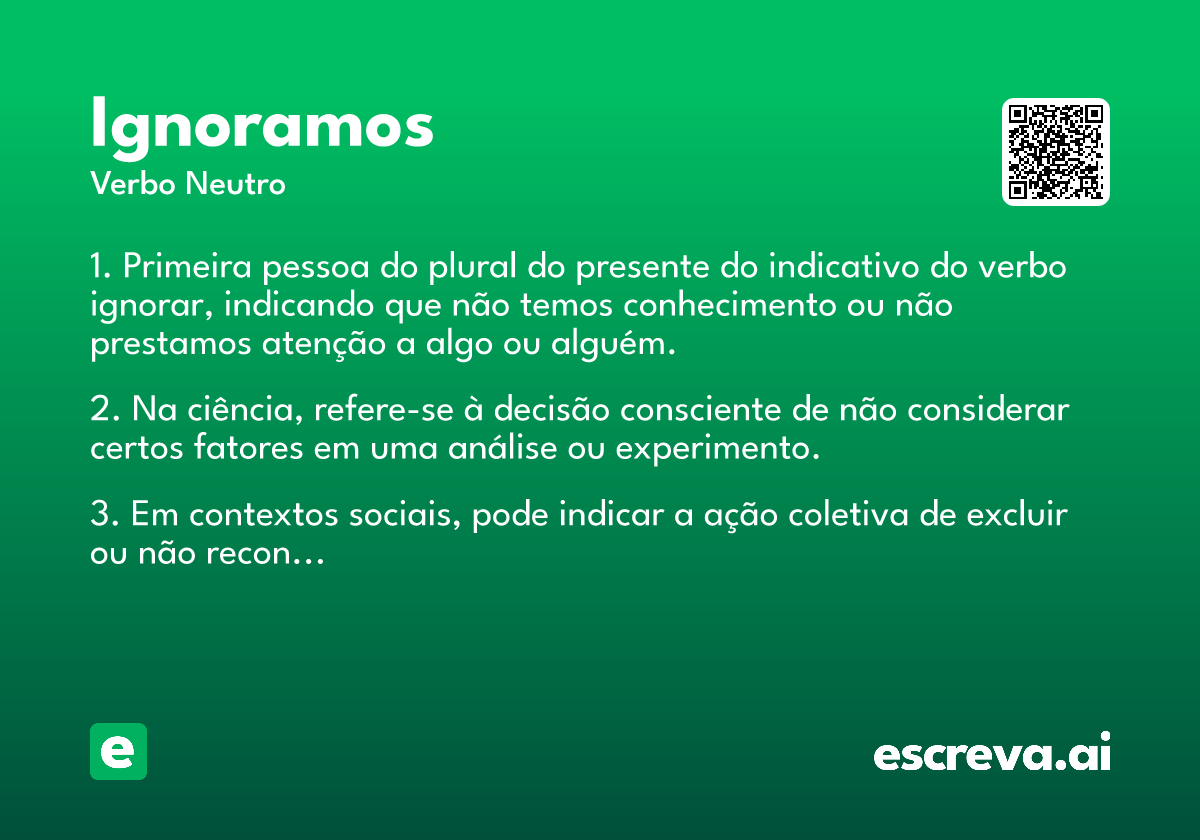 Ignoramos
Verbo Neutro

1. Primeira pessoa do plural do presente do indicativo do verbo ignorar, indicando que não temos conhecimento ou não prestamos atenção a algo ou alguém.

2. Na ciência, refere-se à decisão consciente de não considerar certos fatores em uma análise ou experimento.

3. Em contextos sociais, pode indicar a ação coletiva de excluir ou não recon…

e

escreva.ai